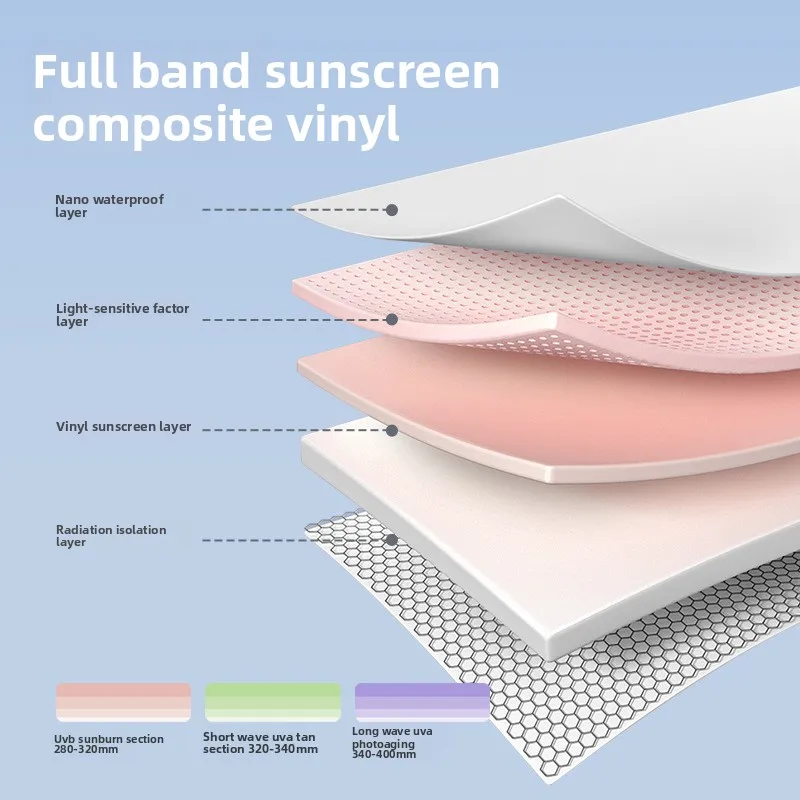 Full band sunscreen composite vinyl

Nano waterproof layer

Light-sensitive factor layer

Vinyl sunscreen layer

Radiation isolation layer

Uvb sunburn section 280-320mm

Short wave uva tan section 320-340mm

Long wave uva photoaging 340-400mm